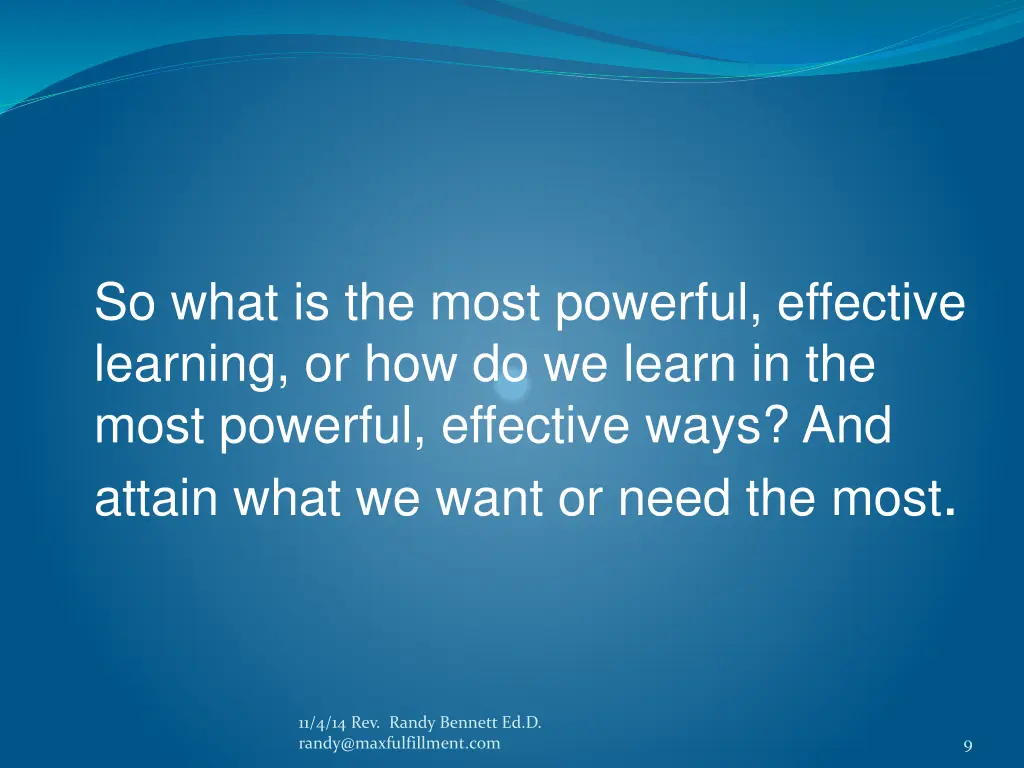 So what is the most powerful, effective learning, or how do we learn in the most powerful, effective ways? And attain what we want or need the most.

11/4/14 Rev. Randy Bennett Ed.D.
randy@maxfulfillment.com

9